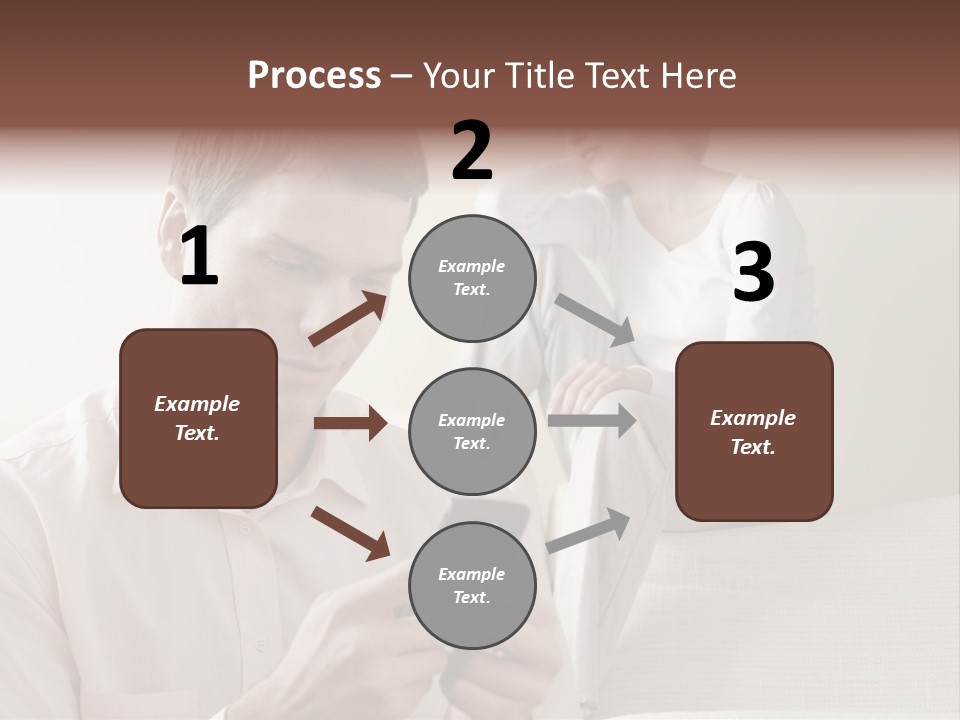 Process – Your Title Text Here

1

Example Text.

2

Example Text.

Example Text.

Example Text.

3

Example Text.